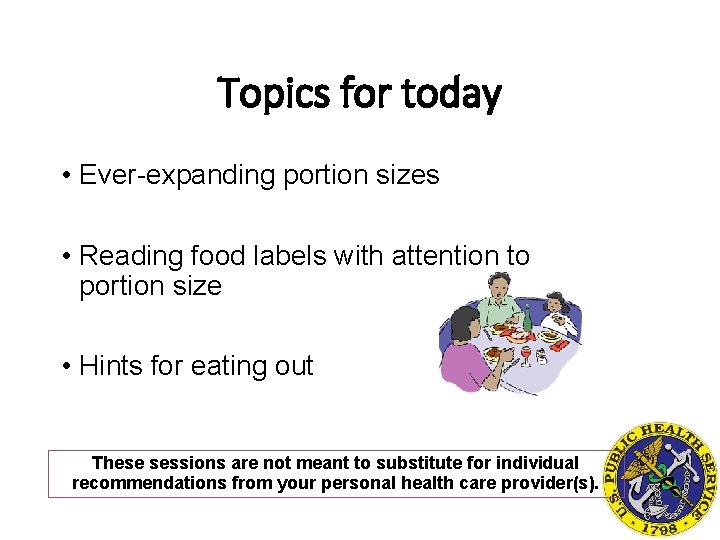 Topics for today

• Ever-expanding portion sizes

• Reading food labels with attention to portion size

• Hints for eating out

These sessions are not meant to substitute for individual recommendations from your personal health care provider(s).

U.S. PUBLIC HEALTH SERVICE 1798